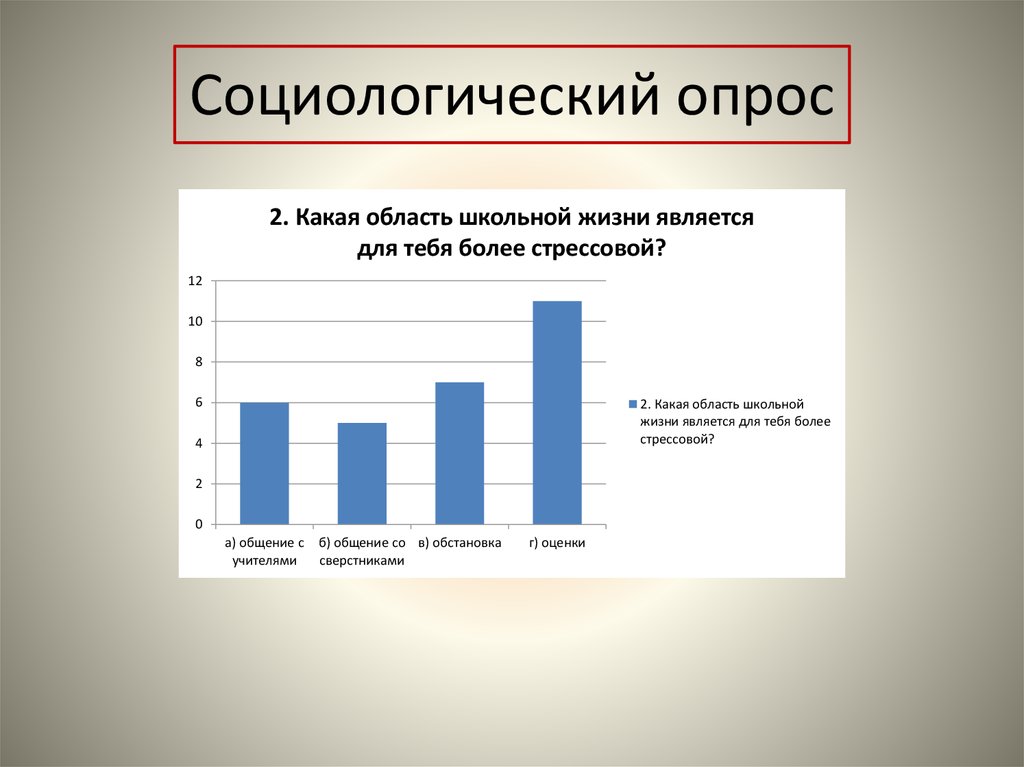 Социологический опрос

2. Какая область школьной жизни является для тебя более стрессовой?

12
10
8
6
4
2
0

а) общение с учителями
б) общение со сверстниками
в) обстановка
г) оценки

2. Какая область школьной жизни является для тебя более стрессовой?